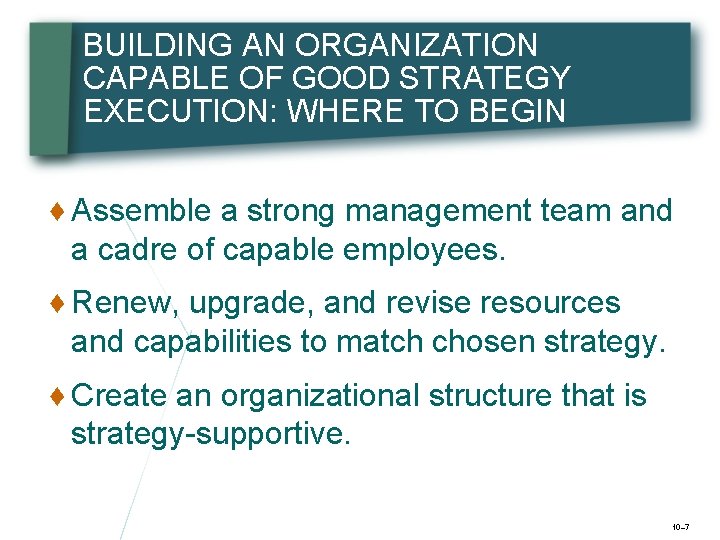 BUILDING AN ORGANIZATION CAPABLE OF GOOD STRATEGY EXECUTION: WHERE TO BEGIN

♦ Assemble a strong management team and a cadre of capable employees.

♦ Renew, upgrade, and revise resources and capabilities to match chosen strategy.

♦ Create an organizational structure that is strategy-supportive.

10–7